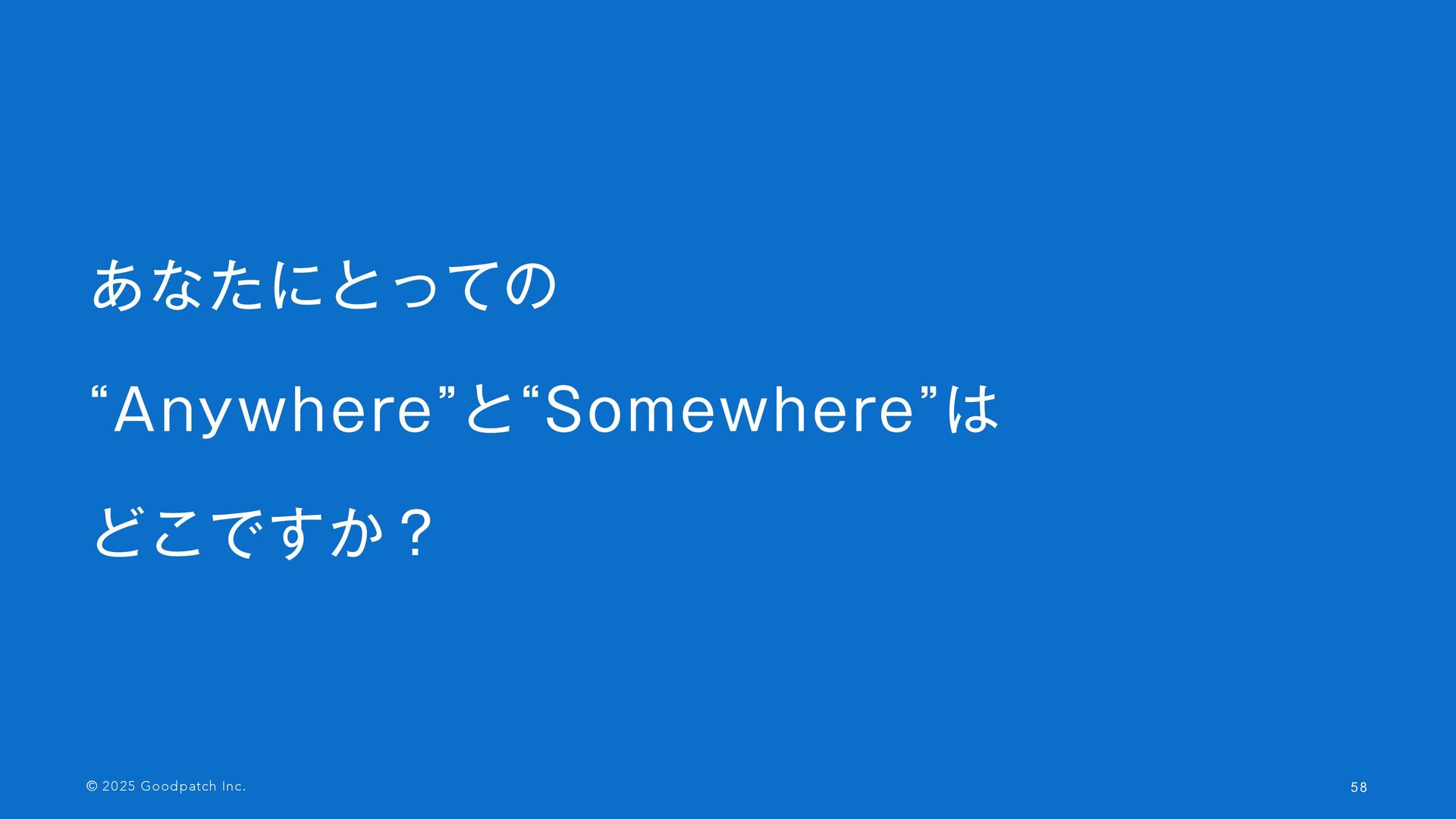 あなたにとっての

“Anywhere”と“Somewhere”は

どこですか？

© 2025 Goodpatch Inc.

58